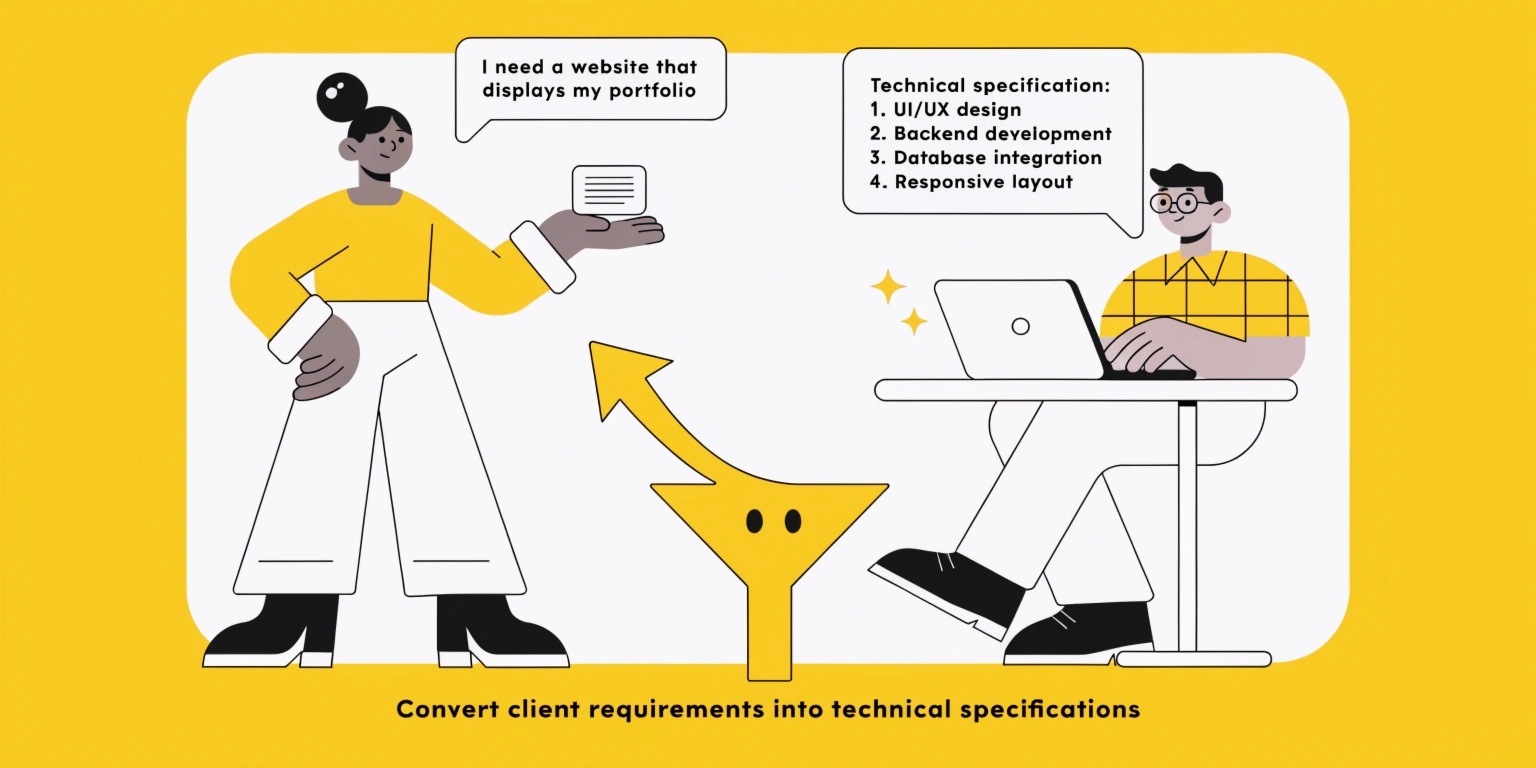 I need a website that displays my portfolio

Technical specification:
1. UI/UX design
2. Backend development
3. Database integration
4. Responsive layout

Convert client requirements into technical specifications